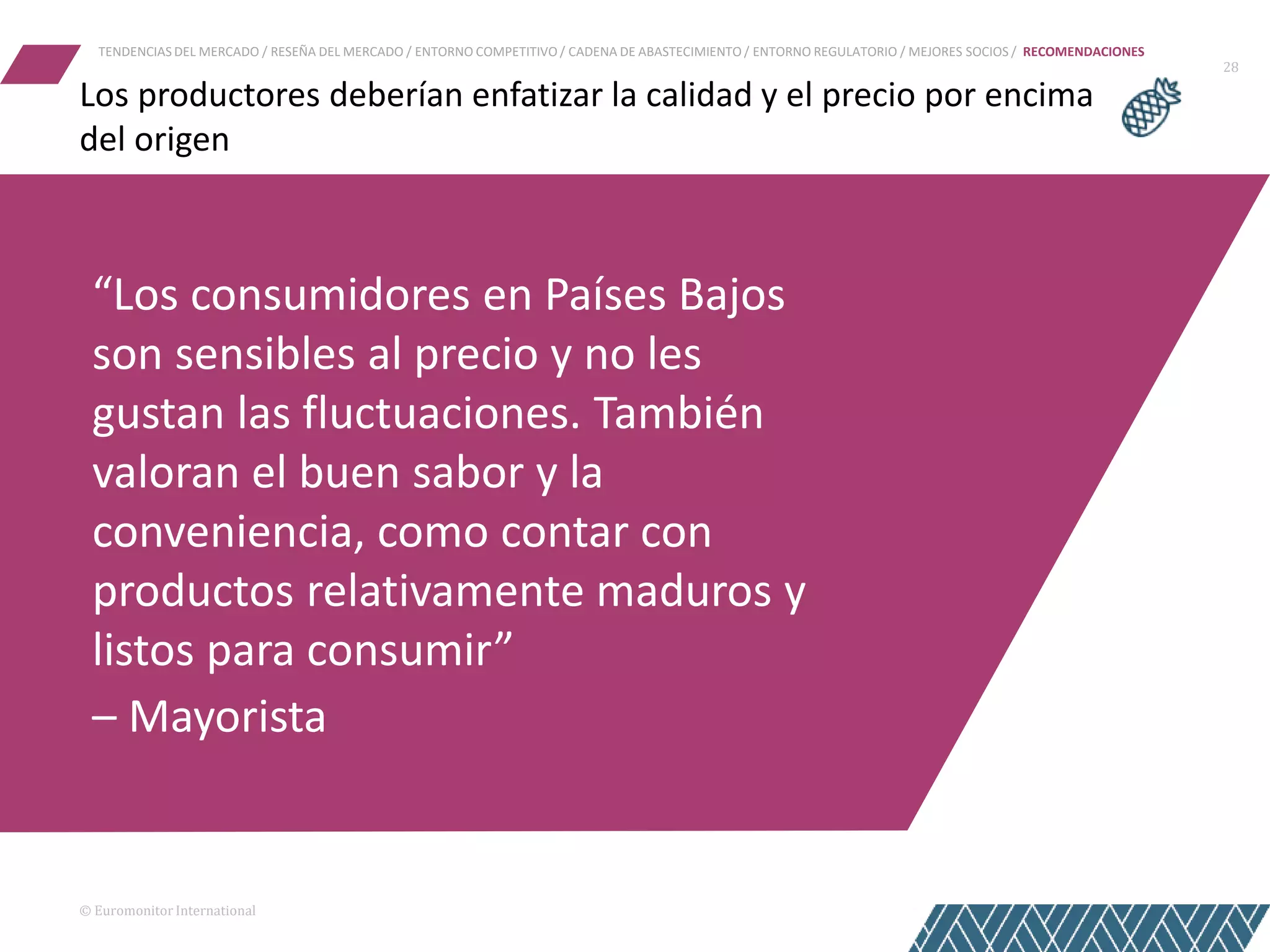 TENDENCIAS DEL MERCADO / RESEÑA DEL MERCADO / ENTORNO COMPETITIVO / CADENA DE ABASTECIMIENTO / ENTORNO REGULATORIO / MEJORES SOCIOS / RECOMENDACIONES

28

Los productores deberían enfatizar la calidad y el precio por encima del origen

“Los consumidores en Países Bajos son sensibles al precio y no les gustan las fluctuaciones. También valoran el buen sabor y la conveniencia, como contar con productos relativamente maduros y listos para consumir”
– Mayorista

© Euromonitor International